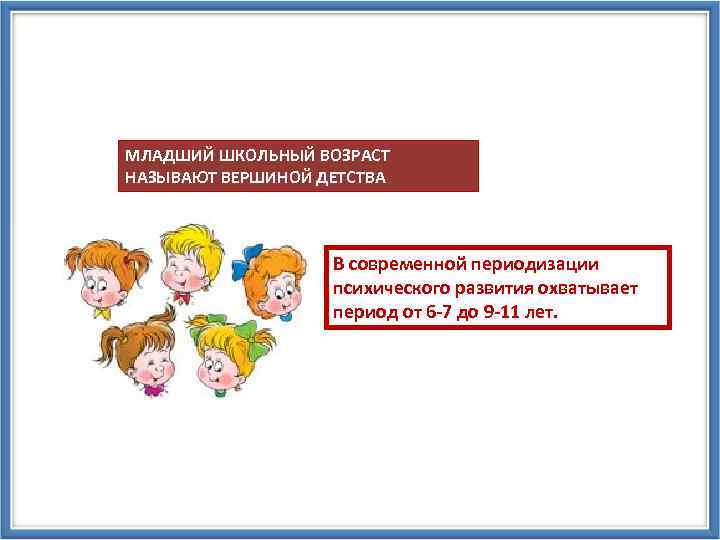 МЛАДШИЙ ШКОЛЬНЫЙ ВОЗРАСТ НАЗЫВАЮТ ВЕРШИНОЙ ДЕТСТВА

В современной периодизации психического развития охватывает период от 6-7 до 9-11 лет.